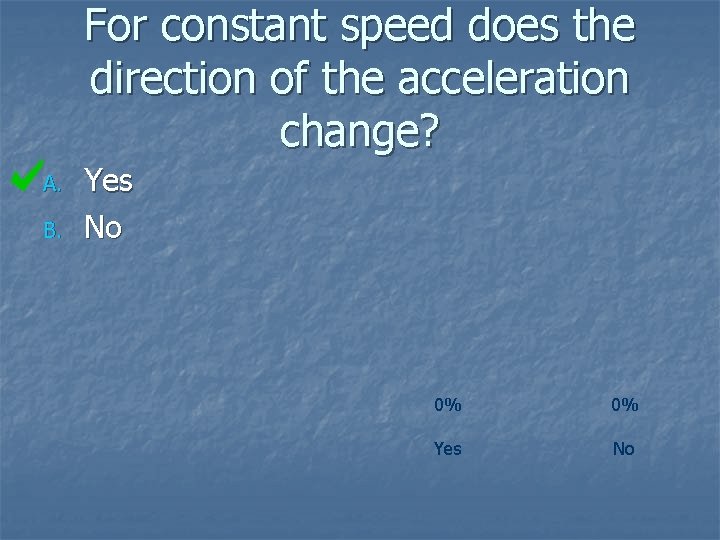 For constant speed does the direction of the acceleration change?

A. Yes
B. No

0% 0%
Yes No